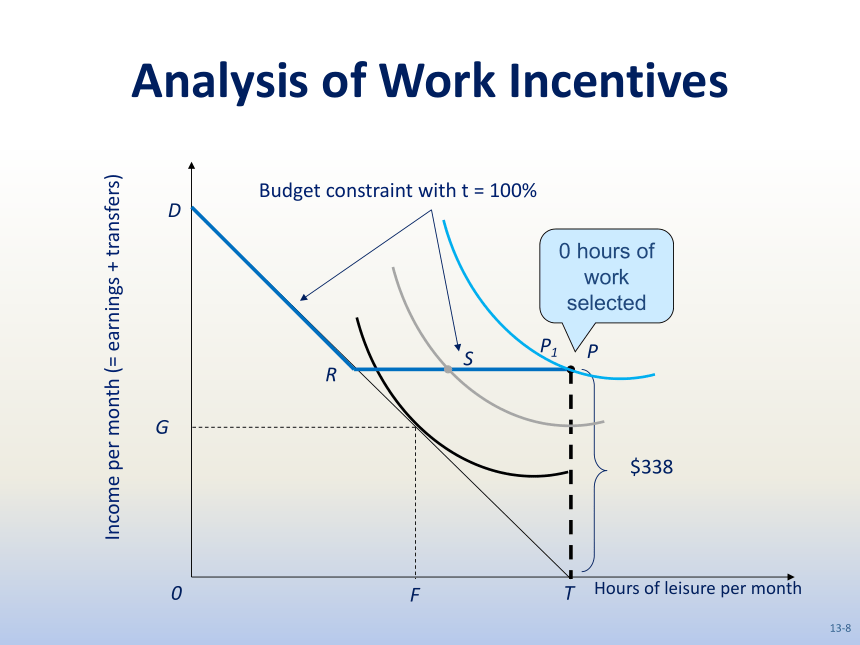 Analysis of Work Incentives

Income per month (= earnings + transfers)

Budget constraint with t = 100%

D

0 hours of work selected

$P_1$

P

S

R

G

$338

0

F

T

Hours of leisure per month

13-8